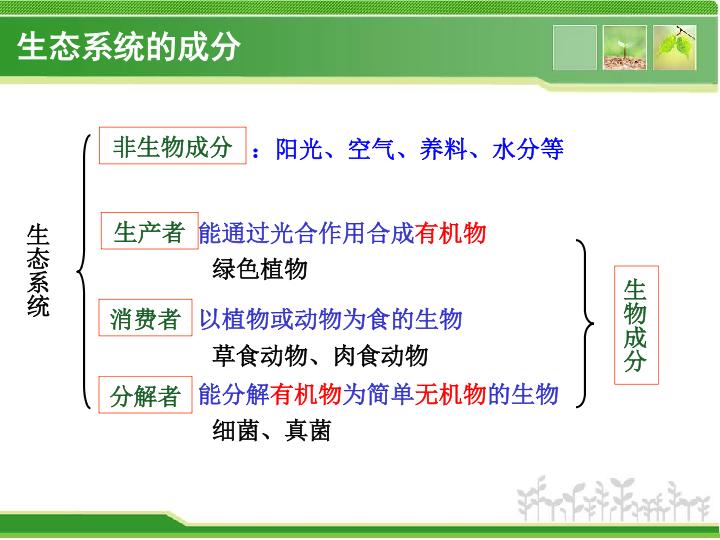 生态系统的成分

生态系统

非生物成分 ：阳光、空气、养料、水分等

生产者 能通过光合作用合成有机物

绿色植物

消费者 以植物或动物为食的生物

草食动物、肉食动物

分解者 能分解有机物为简单无机物的生物

细菌、真菌

生物成分